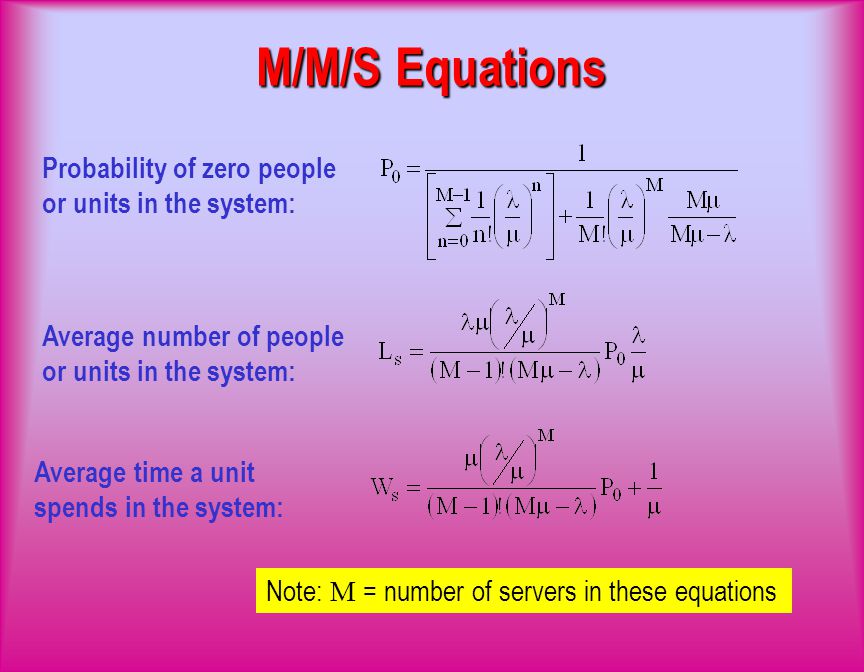 M/M/S Equations

Probability of zero people or units in the system:

$P_0 = \frac{1}{\left[\sum_{n=0}^{M-1} \frac{1}{n!}\left(\frac{\lambda}{\mu}\right)^n\right] + \frac{1}{M!}\left(\frac{\lambda}{\mu}\right)^M \frac{M\mu}{M\mu - \lambda}}$

Average number of people or units in the system:

$L_s = \frac{\lambda\mu\left(\lambda/\mu\right)^M}{(M-1)!(M\mu - \lambda)} P_0 \frac{\lambda}{\mu}$

Average time a unit spends in the system:

$W_s = \frac{\mu\left(\lambda/\mu\right)^M}{(M-1)!(M\mu - \lambda)} P_0 + \frac{1}{\mu}$

Note: M = number of servers in these equations